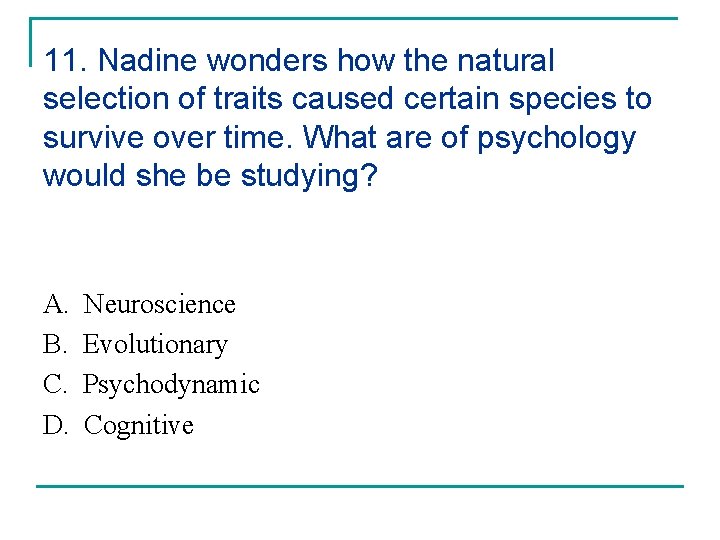 11. Nadine wonders how the natural selection of traits caused certain species to survive over time. What are of psychology would she be studying?

A. Neuroscience
B. Evolutionary
C. Psychodynamic
D. Cognitive